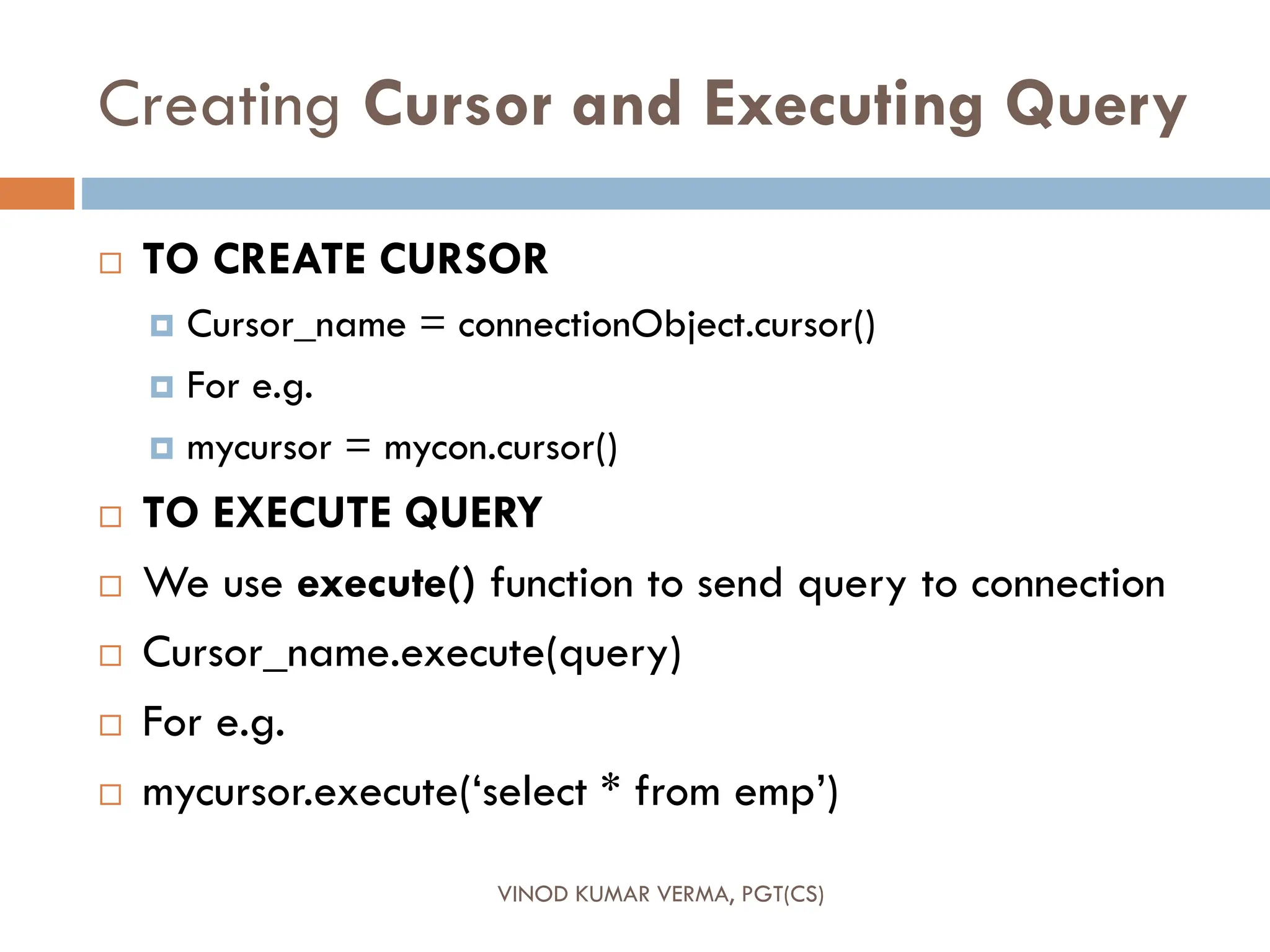 Creating Cursor and Executing Query

TO CREATE CURSOR

Cursor_name = connectionObject.cursor()

For e.g.

mycursor = mycon.cursor()

TO EXECUTE QUERY

We use execute() function to send query to connection

Cursor_name.execute(query)

For e.g.

mycursor.execute(‘select * from emp’)

VINOD KUMAR VERMA, PGT(CS)